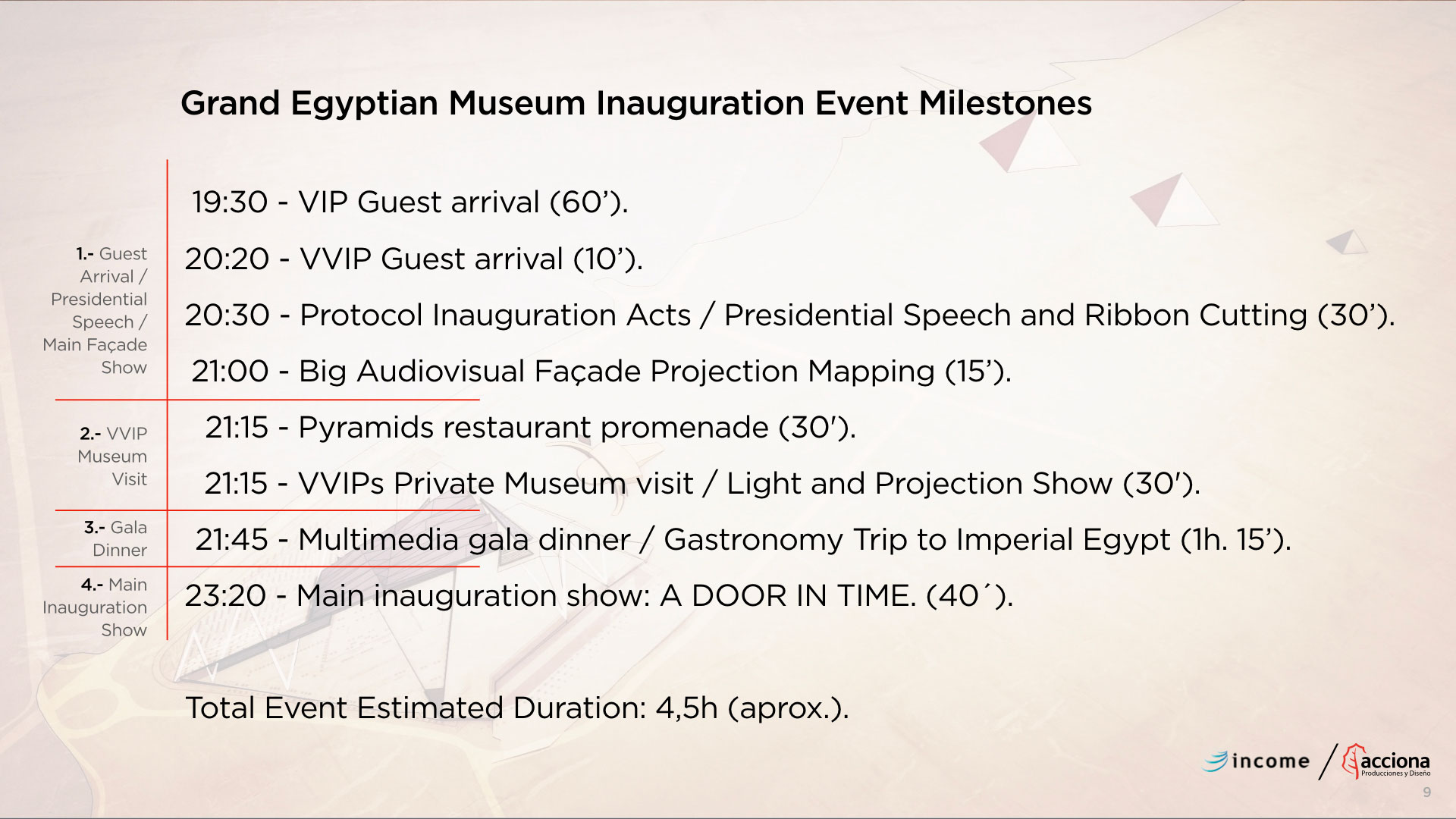 Grand Egyptian Museum Inauguration Event Milestones

1.- Guest Arrival / Presidential Speech / Main Façade Show

19:30 - VIP Guest arrival (60’).

20:20 - VVIP Guest arrival (10’).

20:30 - Protocol Inauguration Acts / Presidential Speech and Ribbon Cutting (30’).

21:00 - Big Audiovisual Façade Projection Mapping (15’).

2.- VVIP Museum Visit

21:15 - Pyramids restaurant promenade (30').

21:15 - VVIPs Private Museum visit / Light and Projection Show (30').

3.- Gala Dinner

21:45 - Multimedia gala dinner / Gastronomy Trip to Imperial Egypt (1h. 15’).

4.- Main Inauguration Show

23:20 - Main inauguration show: A DOOR IN TIME. (40´).

Total Event Estimated Duration: 4,5h (aprox.).

income / acciona Producciones y Diseño

9